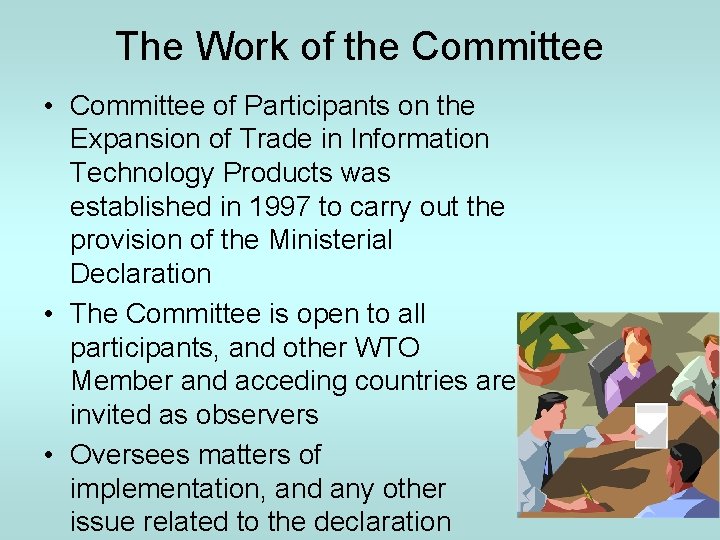 The Work of the Committee

• Committee of Participants on the Expansion of Trade in Information Technology Products was established in 1997 to carry out the provision of the Ministerial Declaration

• The Committee is open to all participants, and other WTO Member and acceding countries are invited as observers

• Oversees matters of implementation, and any other issue related to the declaration